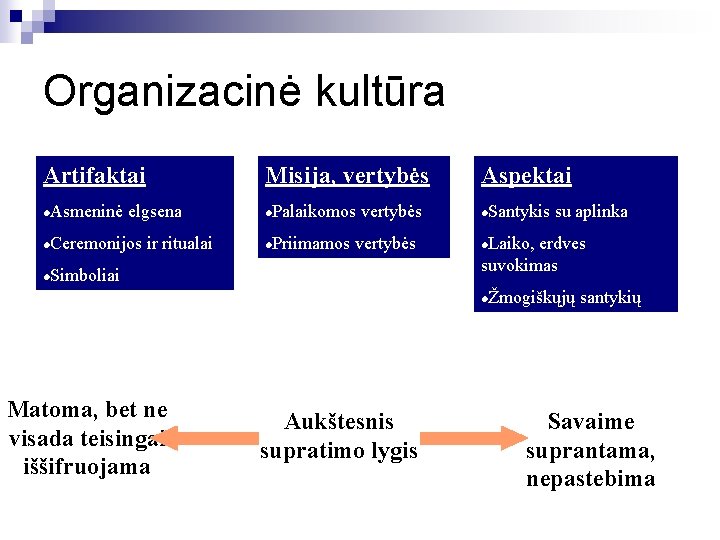 Organizacinė kultūra

Artifaktai
•Asmeninė elgsena
•Ceremonijos ir ritualai
•Simboliai

Misija, vertybės
•Palaikomos vertybės
•Priimamos vertybės

Aspektai
•Santykis su aplinka
•Laiko, erdves suvokimas
•Žmogiškųjų santykių

Matoma, bet ne visada teisingai iššifruojama

Aukštesnis supratimo lygis

Savaime suprantama, nepastebima